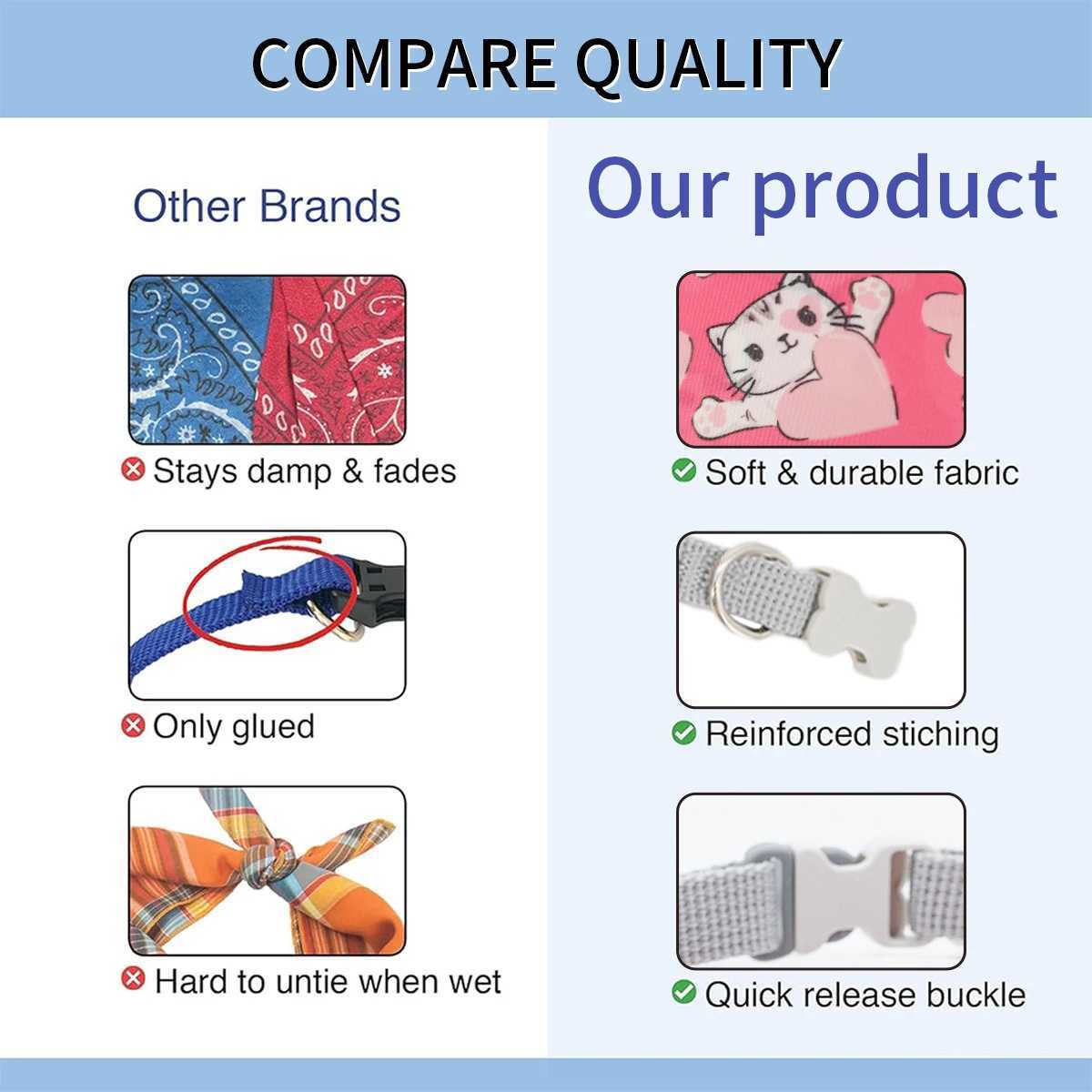 COMPARE QUALITY

Other Brands

Stays damp & fades

Only glued

Hard to untie when wet

Our product

Soft & durable fabric

Reinforced stiching

Quick release buckle